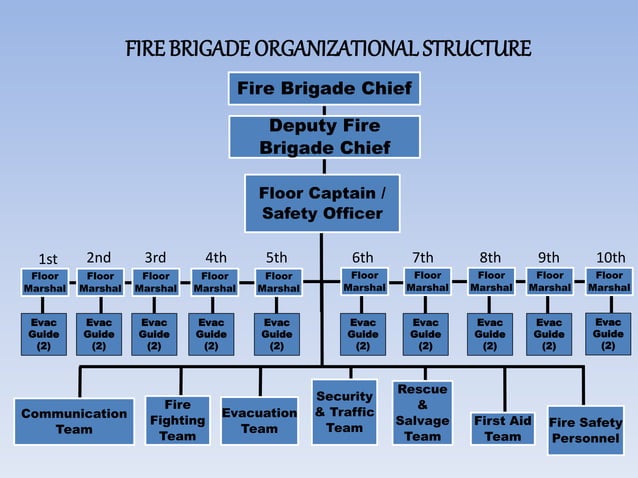 FIRE BRIGADE ORGANIZATIONAL STRUCTURE

Fire Brigade Chief

Deputy Fire Brigade Chief

Floor Captain / Safety Officer

1st Floor Marshal
Evac Guide (2)

2nd Floor Marshal
Evac Guide (2)

3rd Floor Marshal
Evac Guide (2)

4th Floor Marshal
Evac Guide (2)

5th Floor Marshal
Evac Guide (2)

6th Floor Marshal
Evac Guide (2)

7th Floor Marshal
Evac Guide (2)

8th Floor Marshal
Evac Guide (2)

9th Floor Marshal
Evac Guide (2)

10th Floor Marshal
Evac Guide (2)

Communication Team

Fire Fighting Team

Evacuation Team

Security & Traffic Team

Rescue & Salvage Team

First Aid Team

Fire Safety Personnel